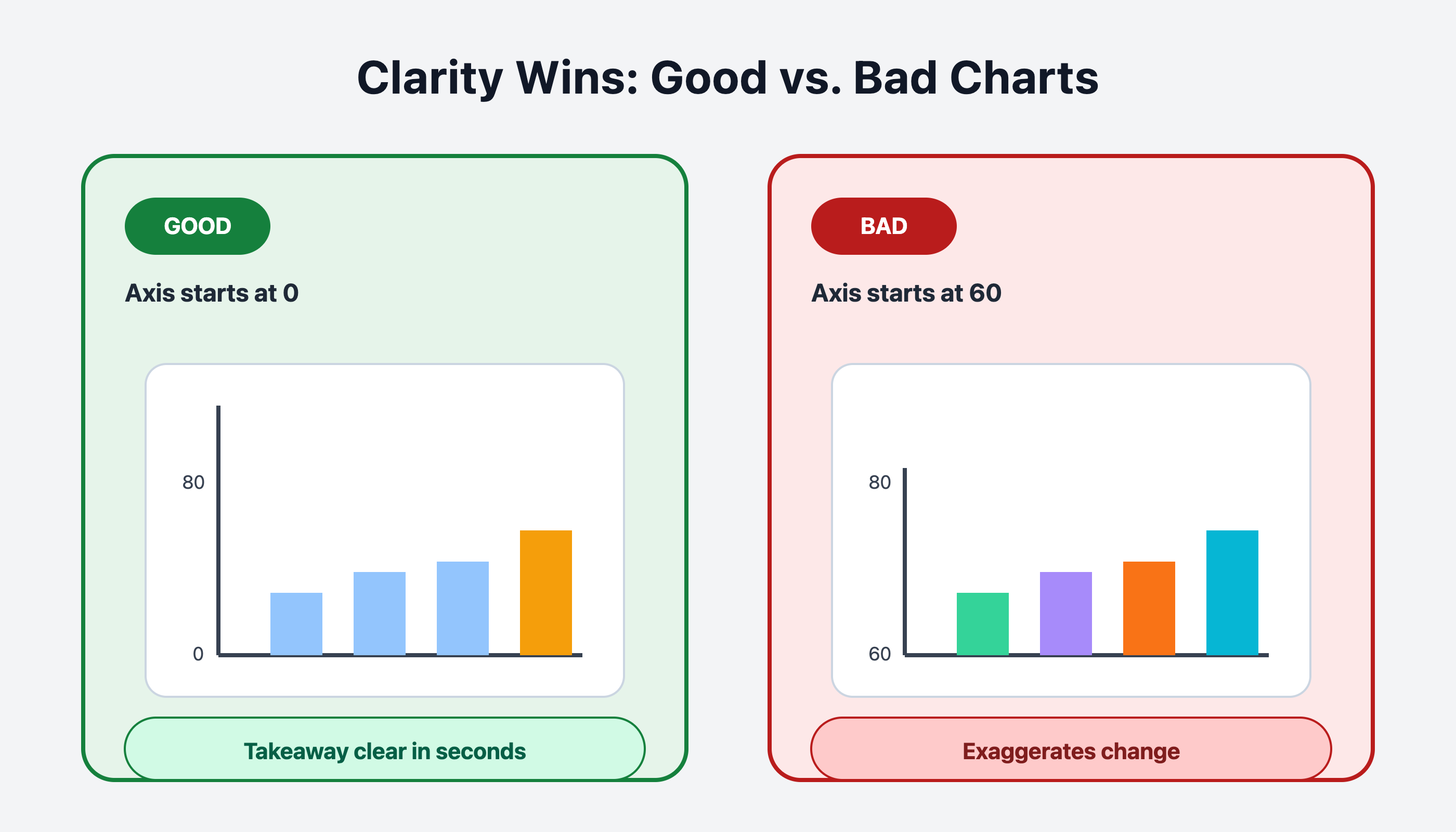 Clarity Wins: Good vs. Bad Charts

GOOD

Axis starts at 0

80

0

Takeaway clear in seconds

BAD

Axis starts at 60

80

60

Exaggerates change